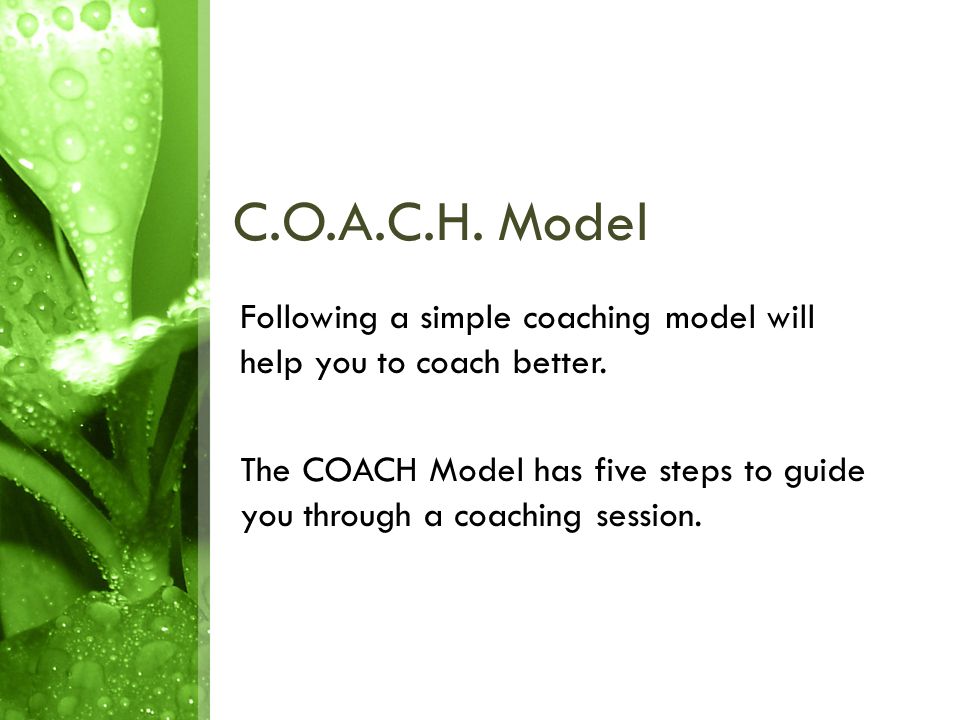 C.O.A.C.H. Model

Following a simple coaching model will help you to coach better.

The COACH Model has five steps to guide you through a coaching session.